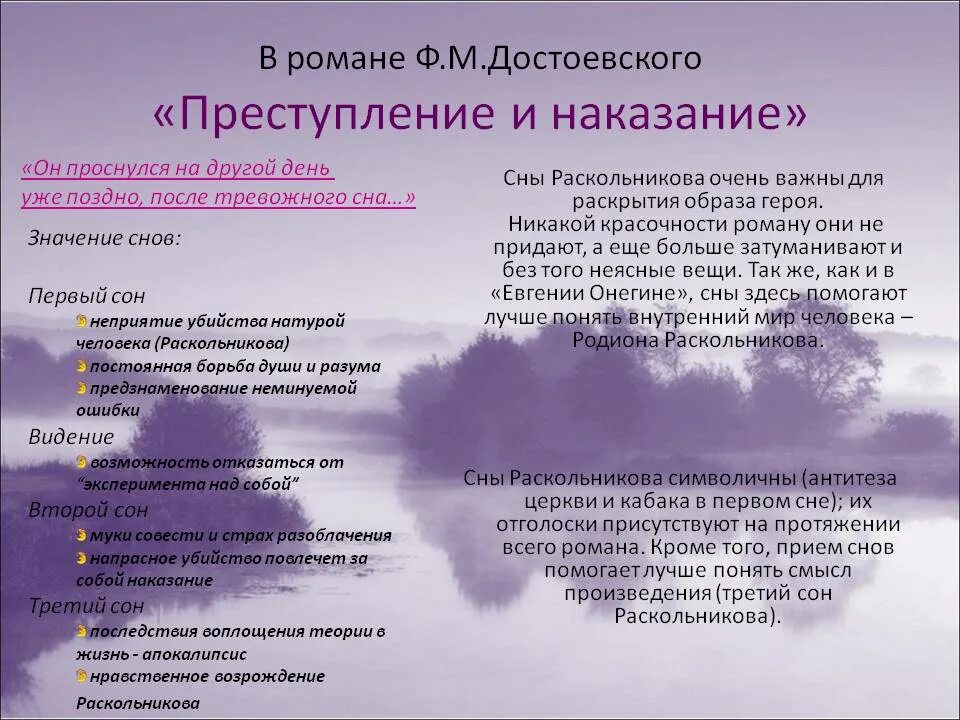 В романе Ф.М.Достоевского

«Преступление и наказание»

«Он проснулся на другой день уже поздно, после тревожного сна…»

Значение снов:

Первый сон
неприятие убийства натурой человека (Раскольникова)
постоянная борьба души и разума
предзнаменование неминуемой ошибки

Видение
возможность отказаться от "эксперимента над собой"

Второй сон
муки совести и страх разоблачения
напрасное убийство повлечет за собой наказание

Третий сон
последствия воплощения теории в жизнь - апокалипсис
нравственное возрождение Раскольникова

Сны Раскольникова очень важны для раскрытия образа героя. Никакой красочности роману они не придают, а еще больше затуманивают и без того неясные вещи. Так же, как и в «Евгении Онегине», сны здесь помогают лучше понять внутренний мир человека – Родиона Раскольникова.

Сны Раскольникова символичны (антитеза церкви и кабака в первом сне); их отголоски присутствуют на протяжении всего романа. Кроме того, прием снов помогает лучше понять смысл произведения (третий сон Раскольникова).